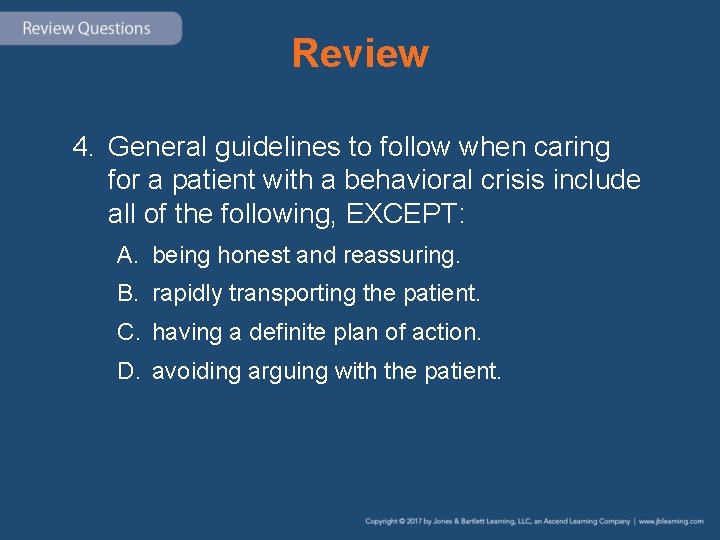 Review Questions

Review

4. General guidelines to follow when caring for a patient with a behavioral crisis include all of the following, EXCEPT:

A. being honest and reassuring.

B. rapidly transporting the patient.

C. having a definite plan of action.

D. avoiding arguing with the patient.

Copyright © 2017 by Jones & Bartlett Learning, LLC, an Ascend Learning Company | www.jblearning.com